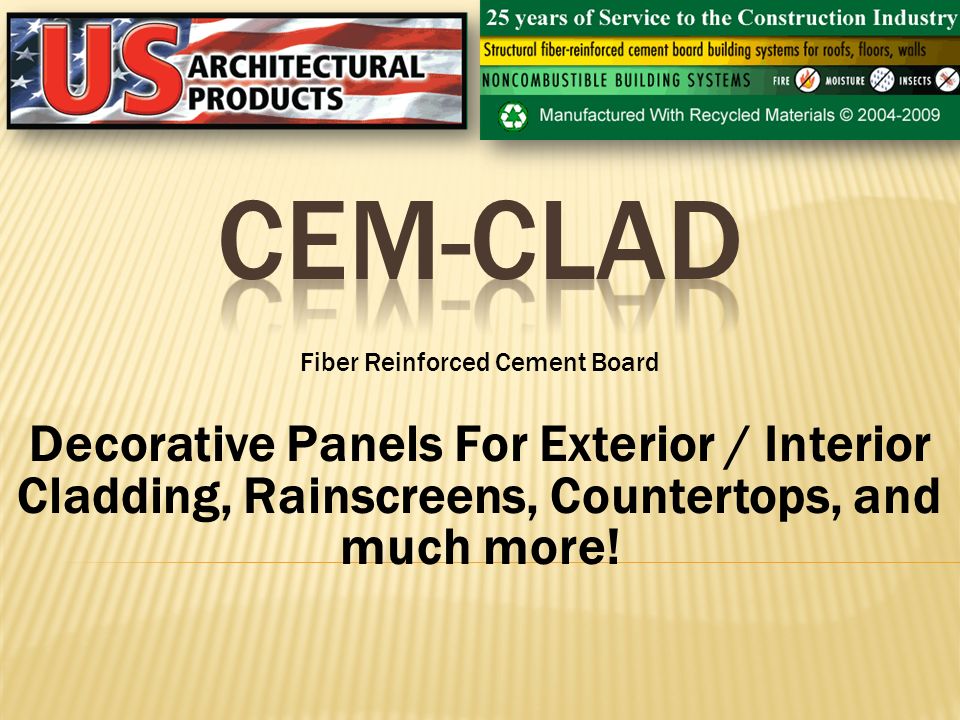 US ARCHITECTURAL PRODUCTS

25 years of Service to the Construction Industry
Structural fiber-reinforced cement board building systems for roofs, floors, walls
NONCOMBUSTIBLE BUILDING SYSTEMS FIRE MOISTURE INSECTS
Manufactured With Recycled Materials © 2004-2009

CEM-CLAD

Fiber Reinforced Cement Board

Decorative Panels For Exterior / Interior Cladding, Rainscreens, Countertops, and much more!